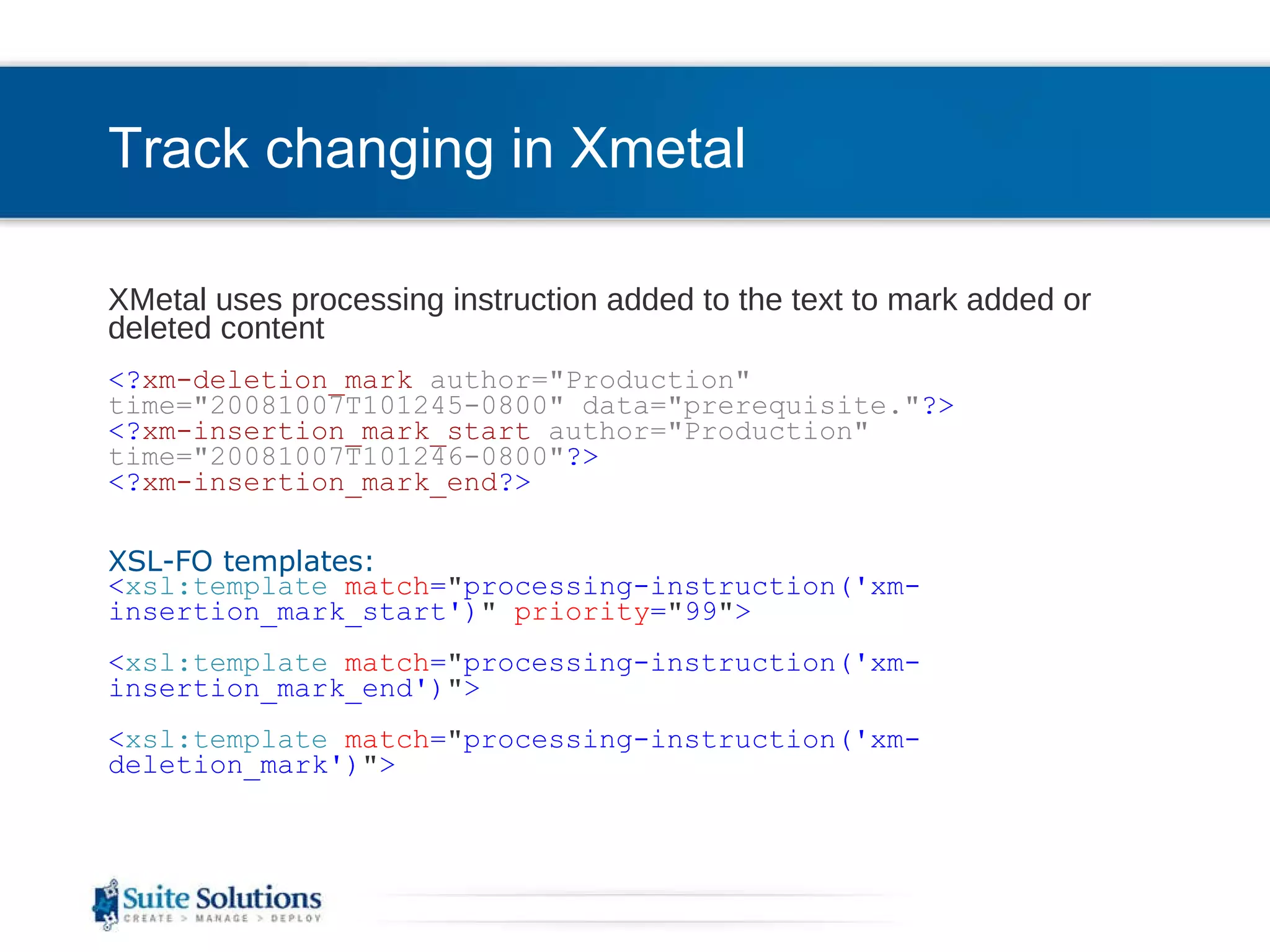 Track changing in Xmetal

XMetal uses processing instruction added to the text to mark added or deleted content

<?xm-deletion_mark author="Production" time="20081007T101245-0800" data="prerequisite."?>
<?xm-insertion_mark_start author="Production" time="20081007T101246-0800"?>
<?xm-insertion_mark_end?>

XSL-FO templates:
<xsl:template match="processing-instruction('xm-insertion_mark_start')" priority="99">

<xsl:template match="processing-instruction('xm-insertion_mark_end')">

<xsl:template match="processing-instruction('xm-deletion_mark')">

Suite Solutions
CREATE > MANAGE > DEPLOY